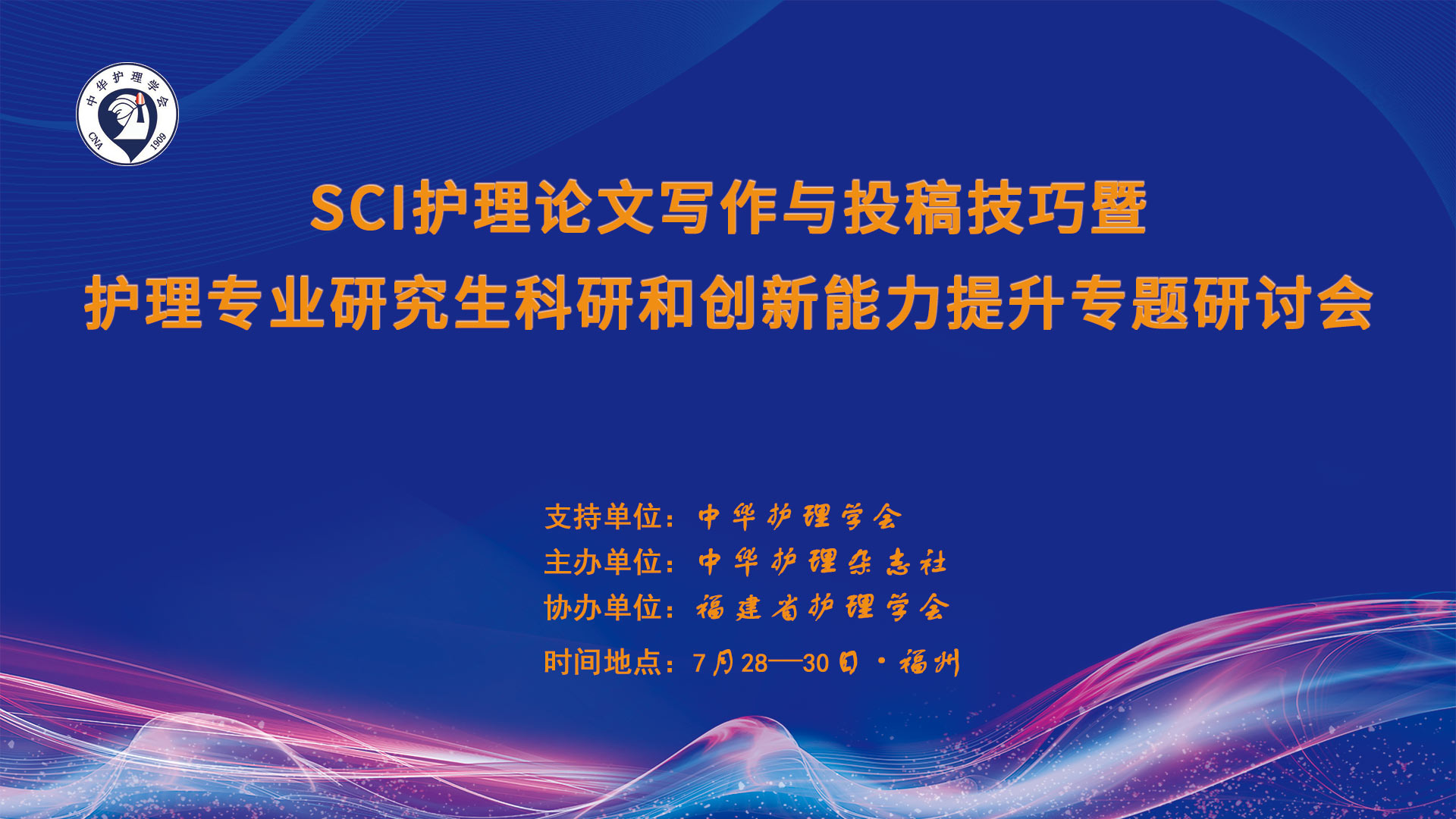 中华护理学会
CNA 1909

SCI护理论文写作与投稿技巧暨
护理专业研究生科研和创新能力提升专题研讨会

支持单位：中华护理学会
主办单位：中华护理杂志社
协办单位：福建省护理学会
时间地点：7月28—30日·福州